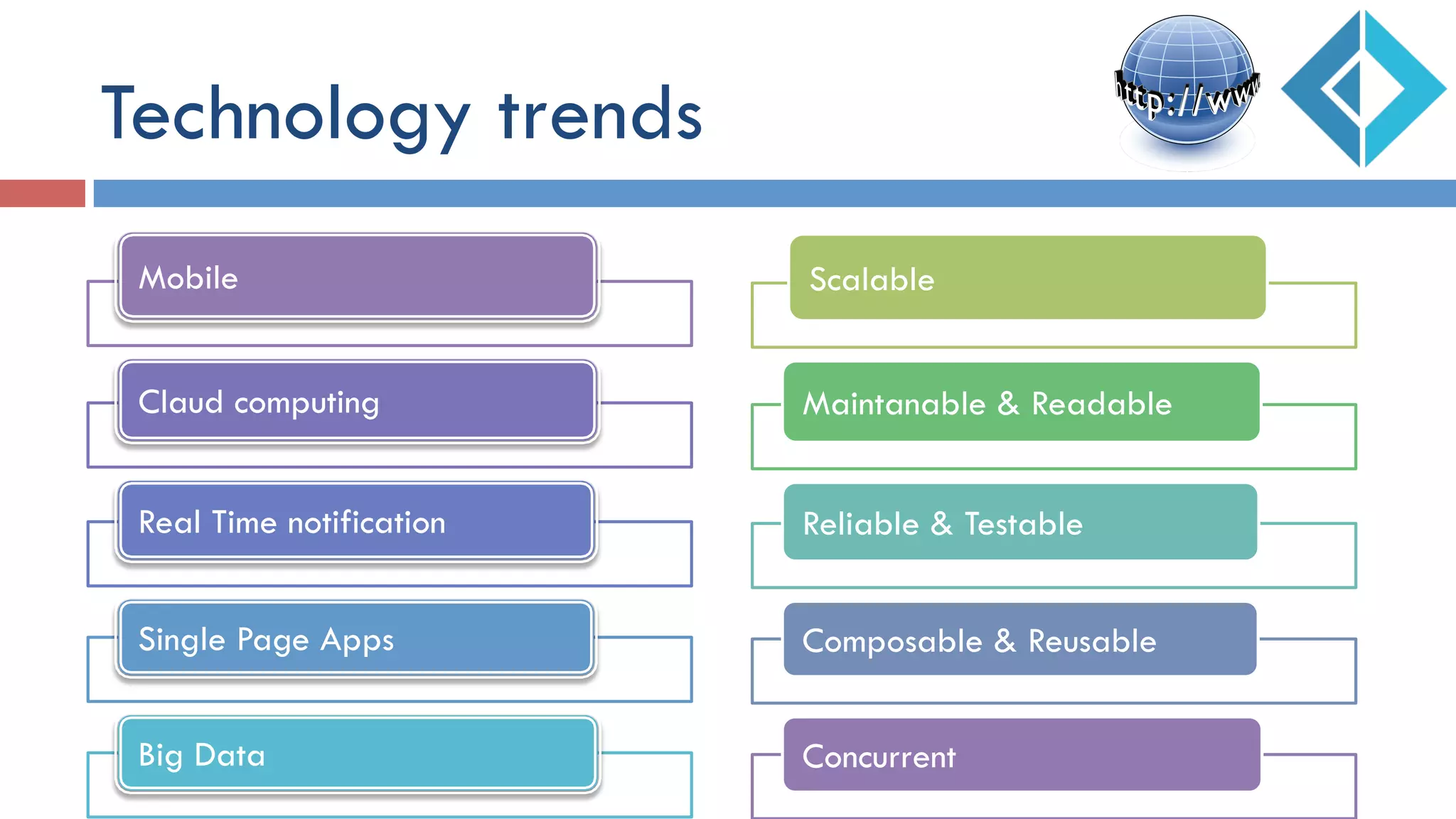 Technology trends

http://www

Mobile

Claud computing

Real Time notification

Single Page Apps

Big Data

Scalable

Maintanable & Readable

Reliable & Testable

Composable & Reusable

Concurrent